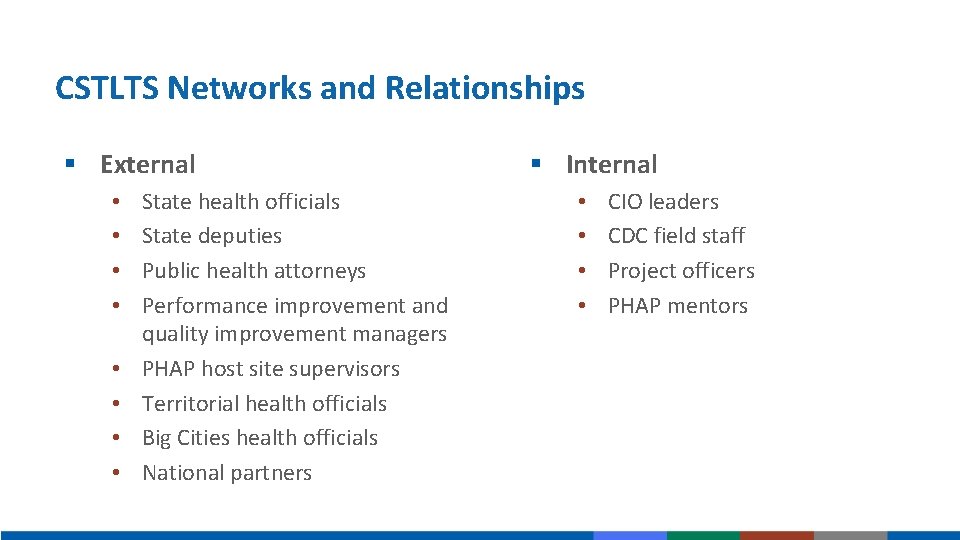 CSTLTS Networks and Relationships

▪ External

• State health officials
• State deputies
• Public health attorneys
• Performance improvement and quality improvement managers
• PHAP host site supervisors
• Territorial health officials
• Big Cities health officials
• National partners

▪ Internal

• CIO leaders
• CDC field staff
• Project officers
• PHAP mentors